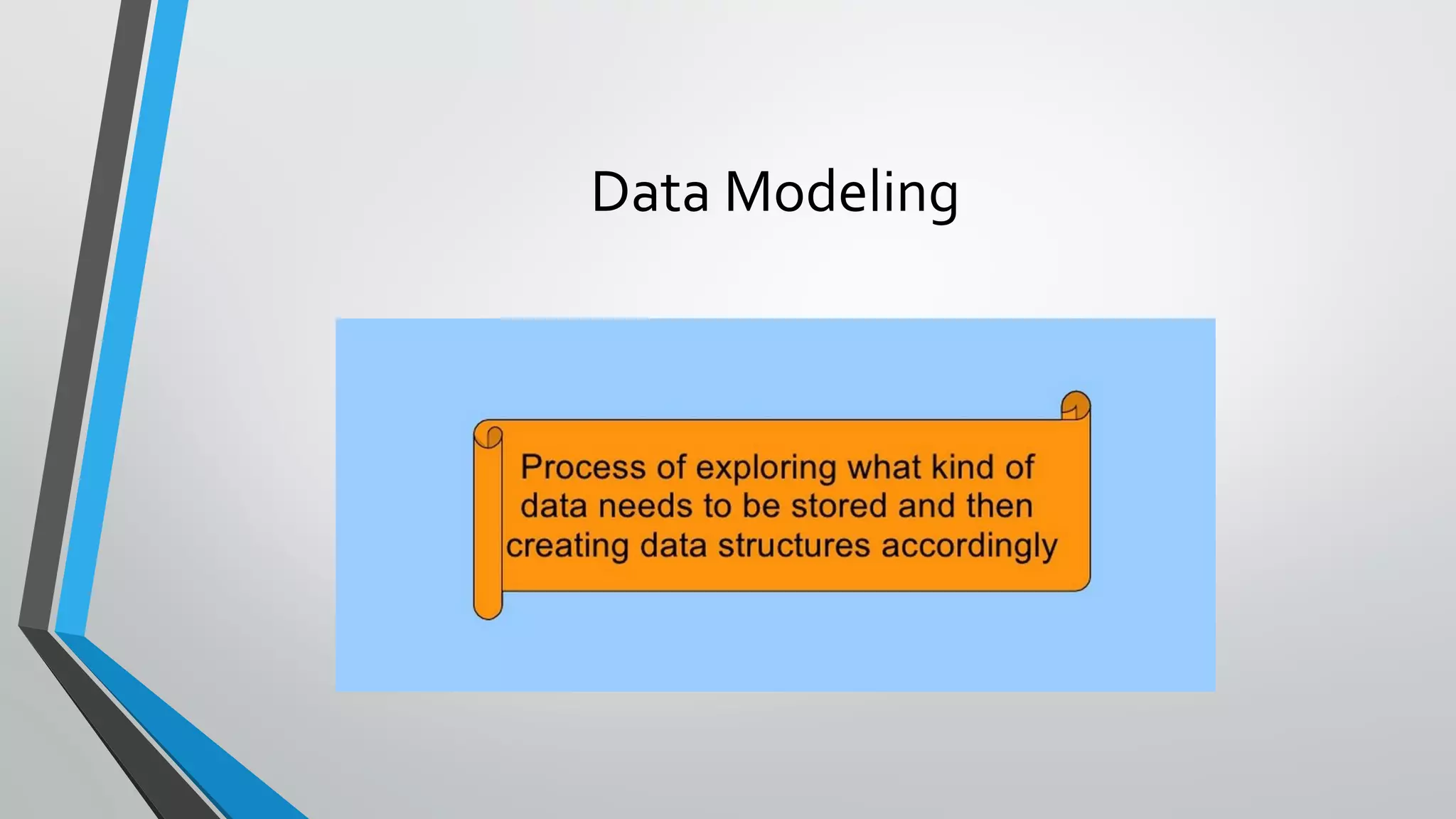 Data Modeling

Process of exploring what kind of data needs to be stored and then creating data structures accordingly